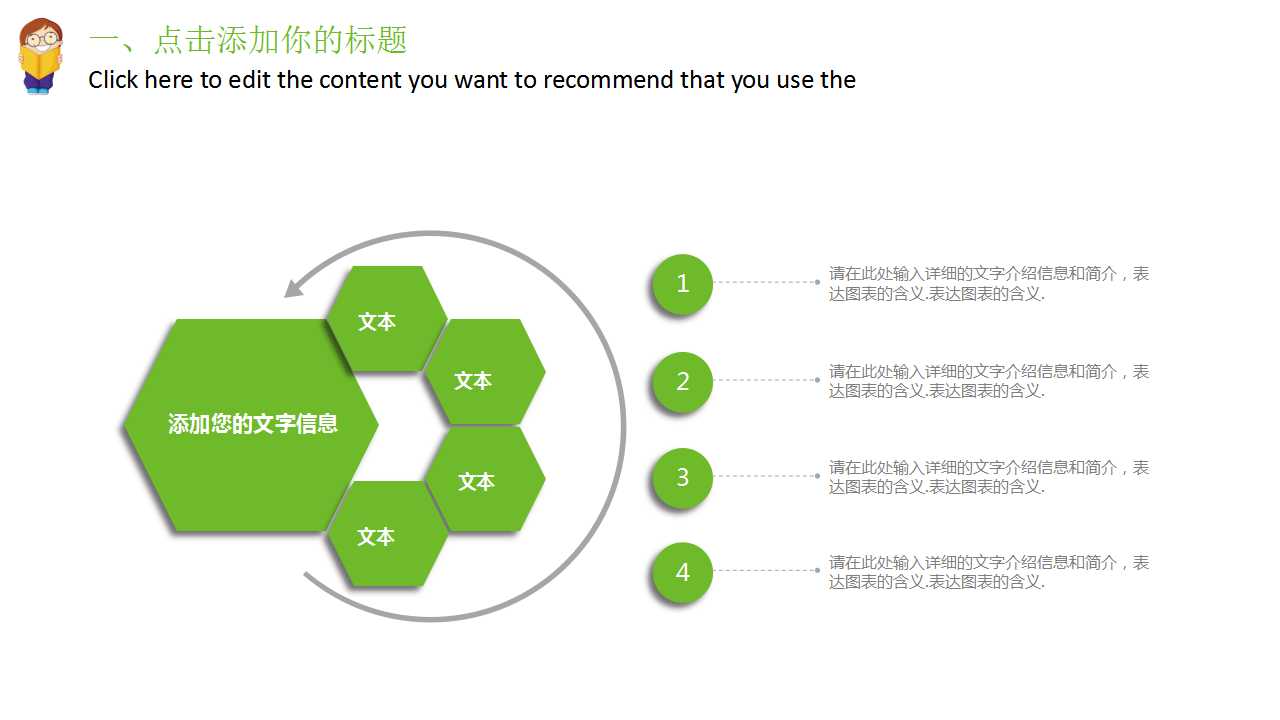 一、点击添加你的标题

Click here to edit the content you want to recommend that you use the

添加您的文字信息

文本

文本

文本

文本

1

请在此处输入详细的文字介绍信息和简介，表达图表的含义.表达图表的含义.

2

请在此处输入详细的文字介绍信息和简介，表达图表的含义.表达图表的含义.

3

请在此处输入详细的文字介绍信息和简介，表达图表的含义.表达图表的含义.

4

请在此处输入详细的文字介绍信息和简介，表达图表的含义.表达图表的含义.